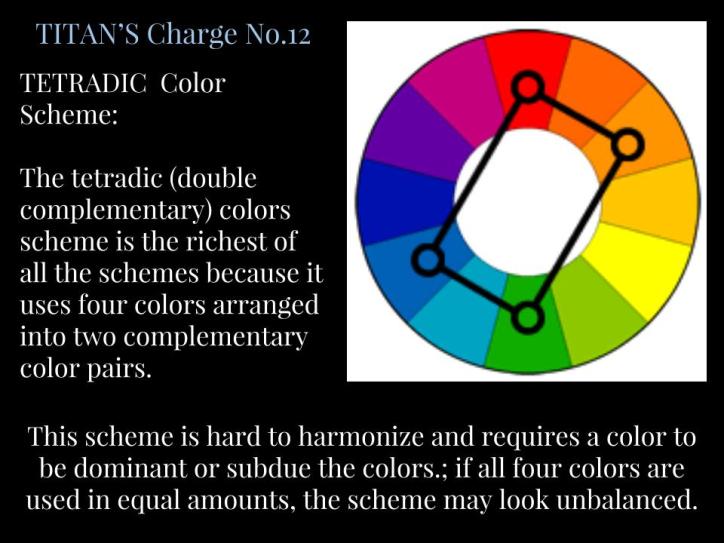 TITAN'S Charge No.12

TETRADIC Color Scheme:

The tetradic (double complementary) colors scheme is the richest of all the schemes because it uses four colors arranged into two complementary color pairs.

This scheme is hard to harmonize and requires a color to be dominant or subdue the colors.; if all four colors are used in equal amounts, the scheme may look unbalanced.